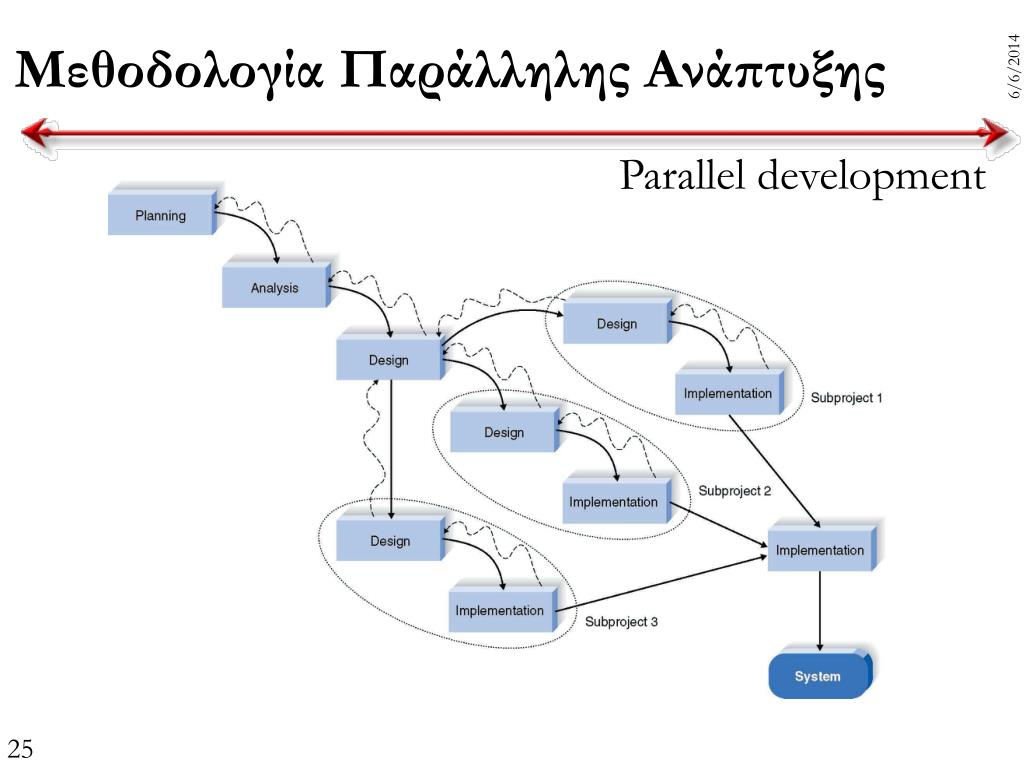 Μεθοδολογία Παράλληλης Ανάπτυξης

6/6/2014

Parallel development

Planning

Analysis

Design

Design

Implementation

Subproject 1

Design

Implementation

Subproject 2

Design

Implementation

Subproject 3

Implementation

System

25